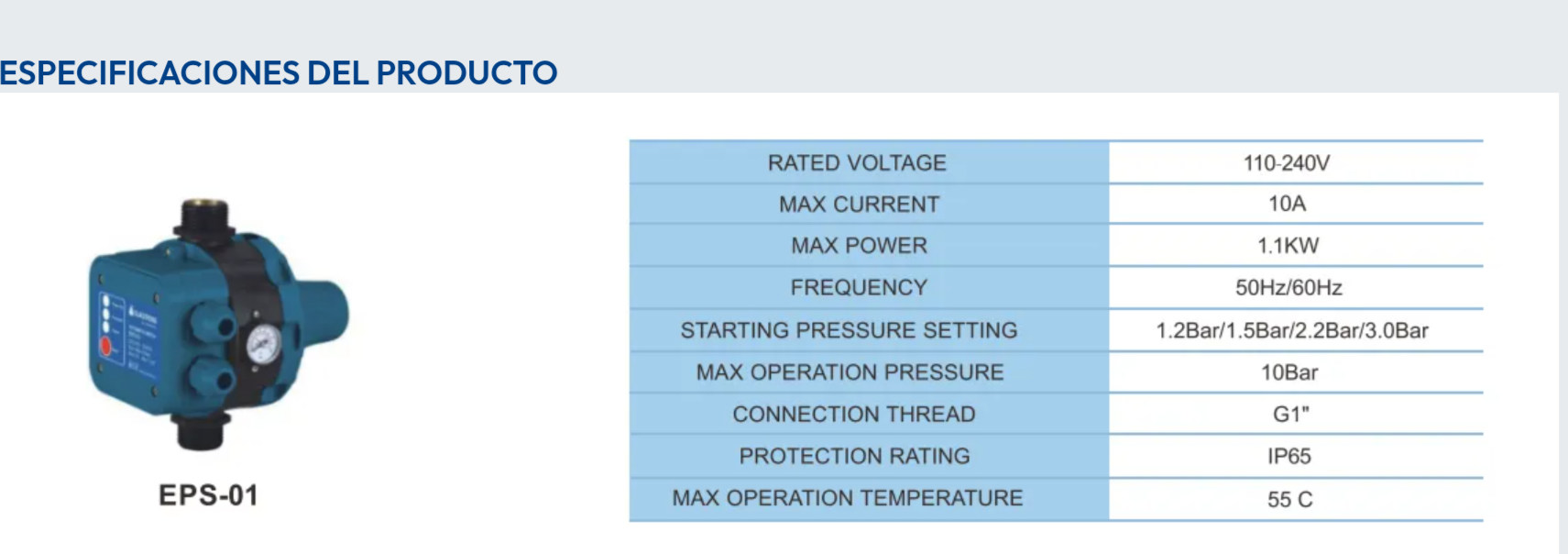 ESPECIFICACIONES DEL PRODUCTO

EPS-01

| RATED VOLTAGE | 110-240V |
|---|---|
| MAX CURRENT | 10A |
| MAX POWER | 1.1KW |
| FREQUENCY | 50Hz/60Hz |
| STARTING PRESSURE SETTING | 1.2Bar/1.5Bar/2.2Bar/3.0Bar |
| MAX OPERATION PRESSURE | 10Bar |
| CONNECTION THREAD | G1" |
| PROTECTION RATING | IP65 |
| MAX OPERATION TEMPERATURE | 55 C |